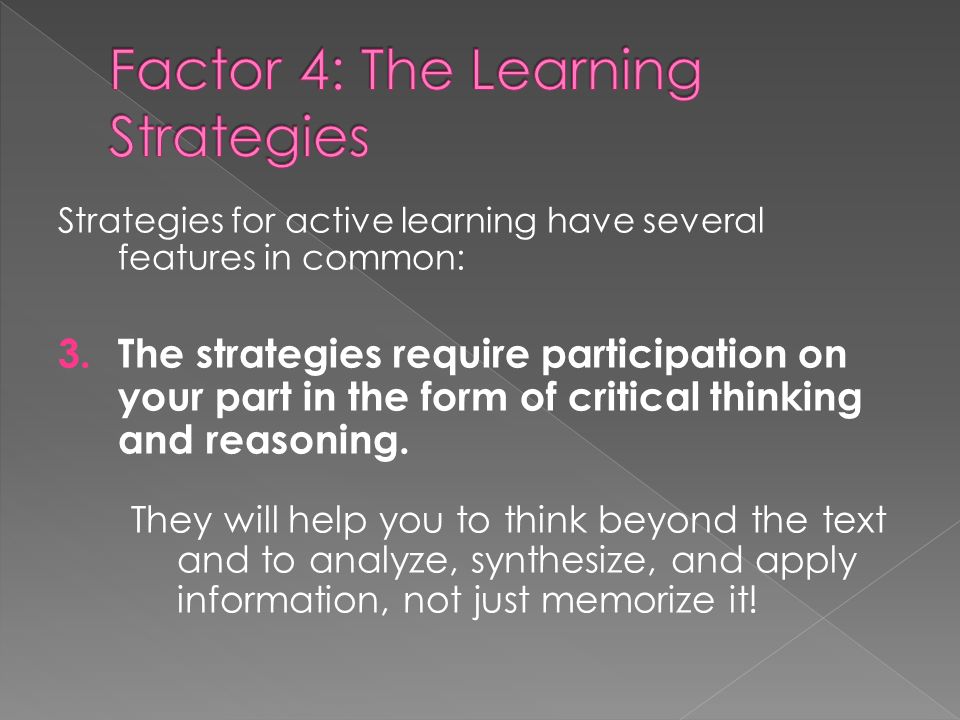 Factor 4: The Learning Strategies

Strategies for active learning have several features in common:

3. The strategies require participation on your part in the form of critical thinking and reasoning.

They will help you to think beyond the text and to analyze, synthesize, and apply information, not just memorize it!